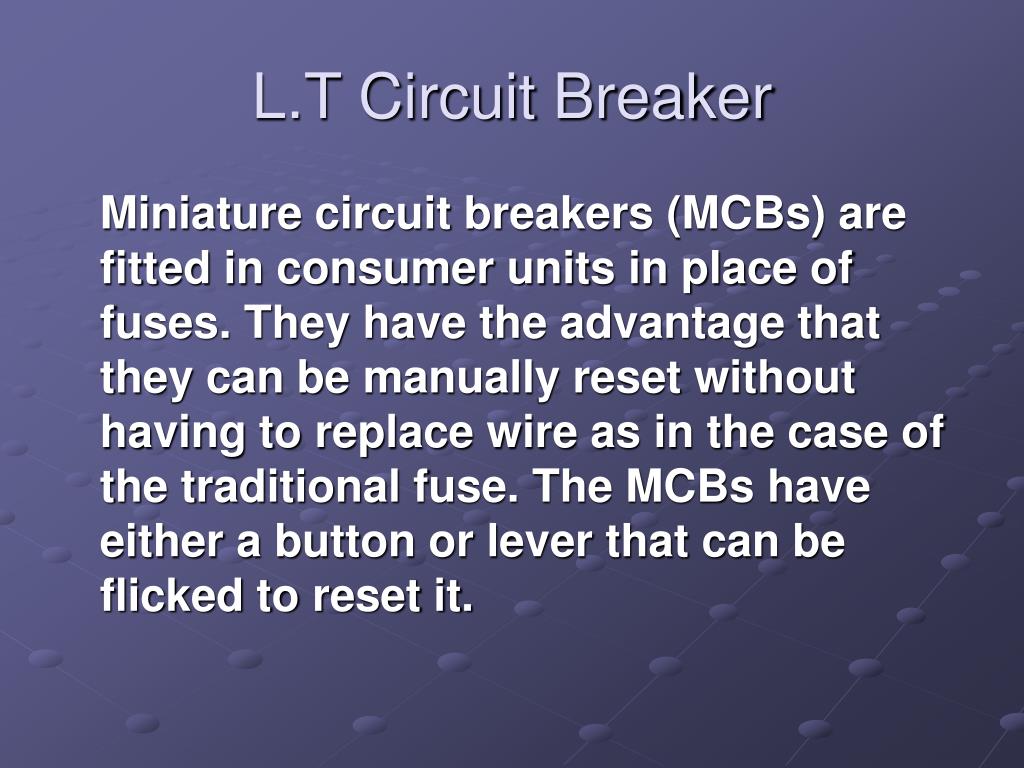 L.T Circuit Breaker

Miniature circuit breakers (MCBs) are fitted in consumer units in place of fuses. They have the advantage that they can be manually reset without having to replace wire as in the case of the traditional fuse. The MCBs have either a button or lever that can be flicked to reset it.